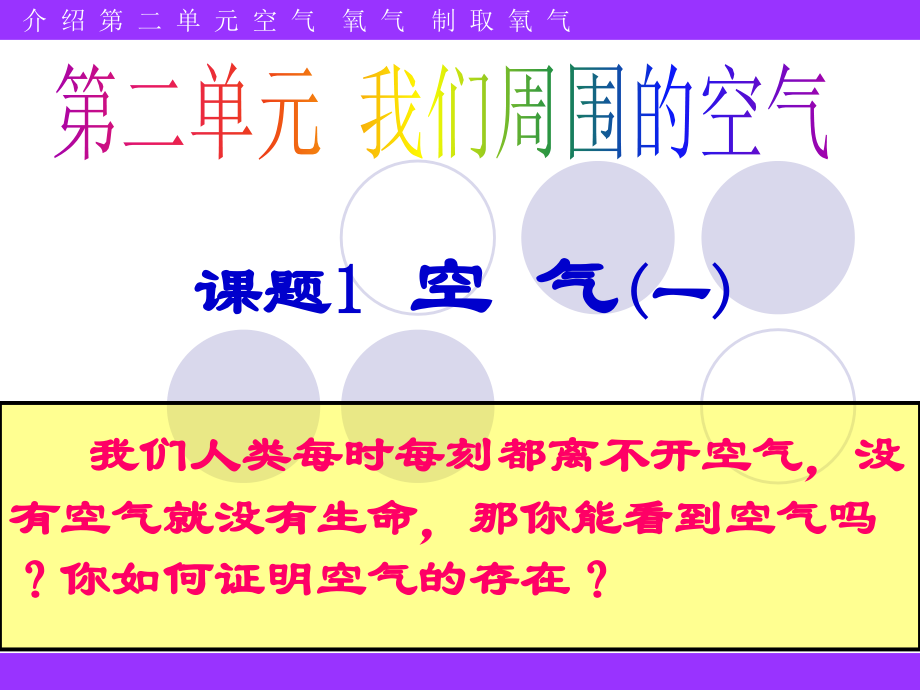 介绍第二单元空气 氧气 制取氧气

第二单元 我们周围的空气

课题1 空 气(一)

我们人类每时每刻都离不开空气，没有空气就没有生命，那你能看到空气吗？你如何证明空气的存在？